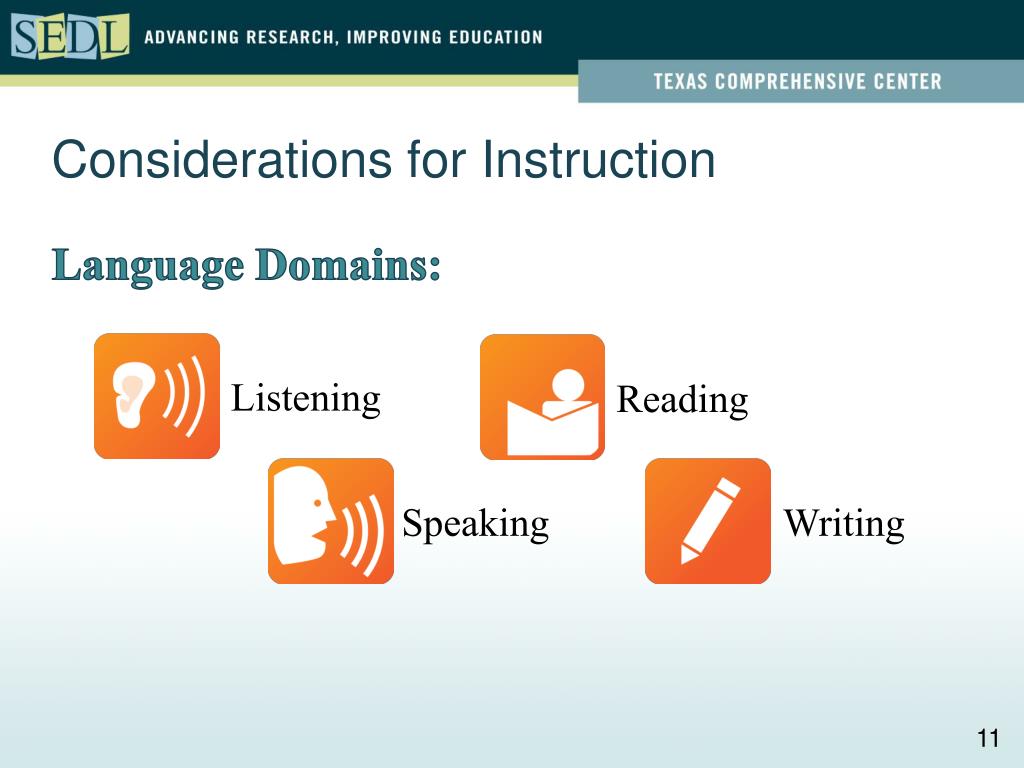 SEDL ADVANCING RESEARCH, IMPROVING EDUCATION

TEXAS COMPREHENSIVE CENTER

Considerations for Instruction

Language Domains:

Listening

Reading

Speaking

Writing

11